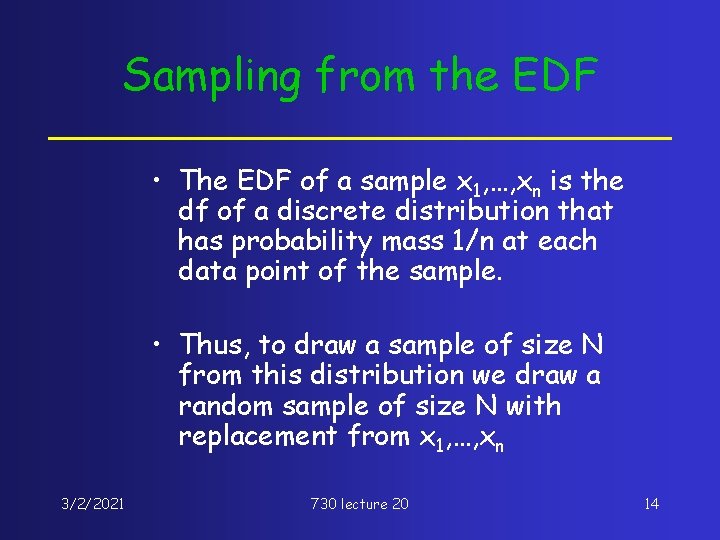 Sampling from the EDF

• The EDF of a sample $x_1,\ldots,x_n$ is the df of a discrete distribution that has probability mass 1/n at each data point of the sample.

• Thus, to draw a sample of size N from this distribution we draw a random sample of size N with replacement from $x_1,\ldots,x_n$

3/2/2021

730 lecture 20

14